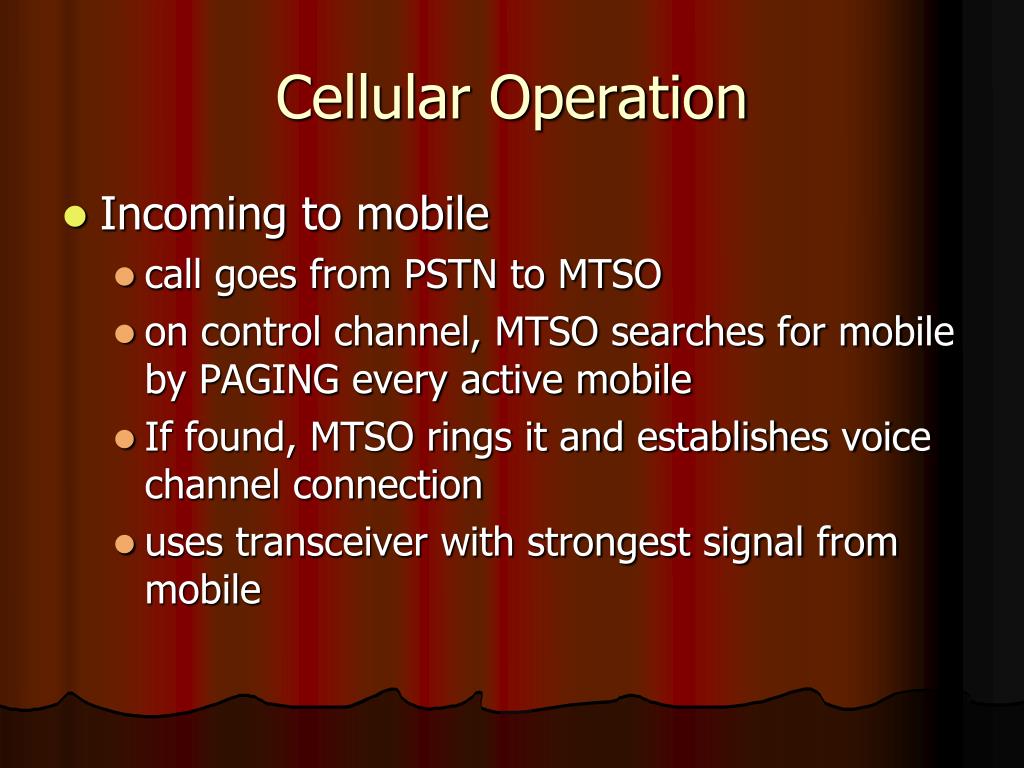 Cellular Operation

- Incoming to mobile
  - call goes from PSTN to MTSO
  - on control channel, MTSO searches for mobile by PAGING every active mobile
  - If found, MTSO rings it and establishes voice channel connection
  - uses transceiver with strongest signal from mobile